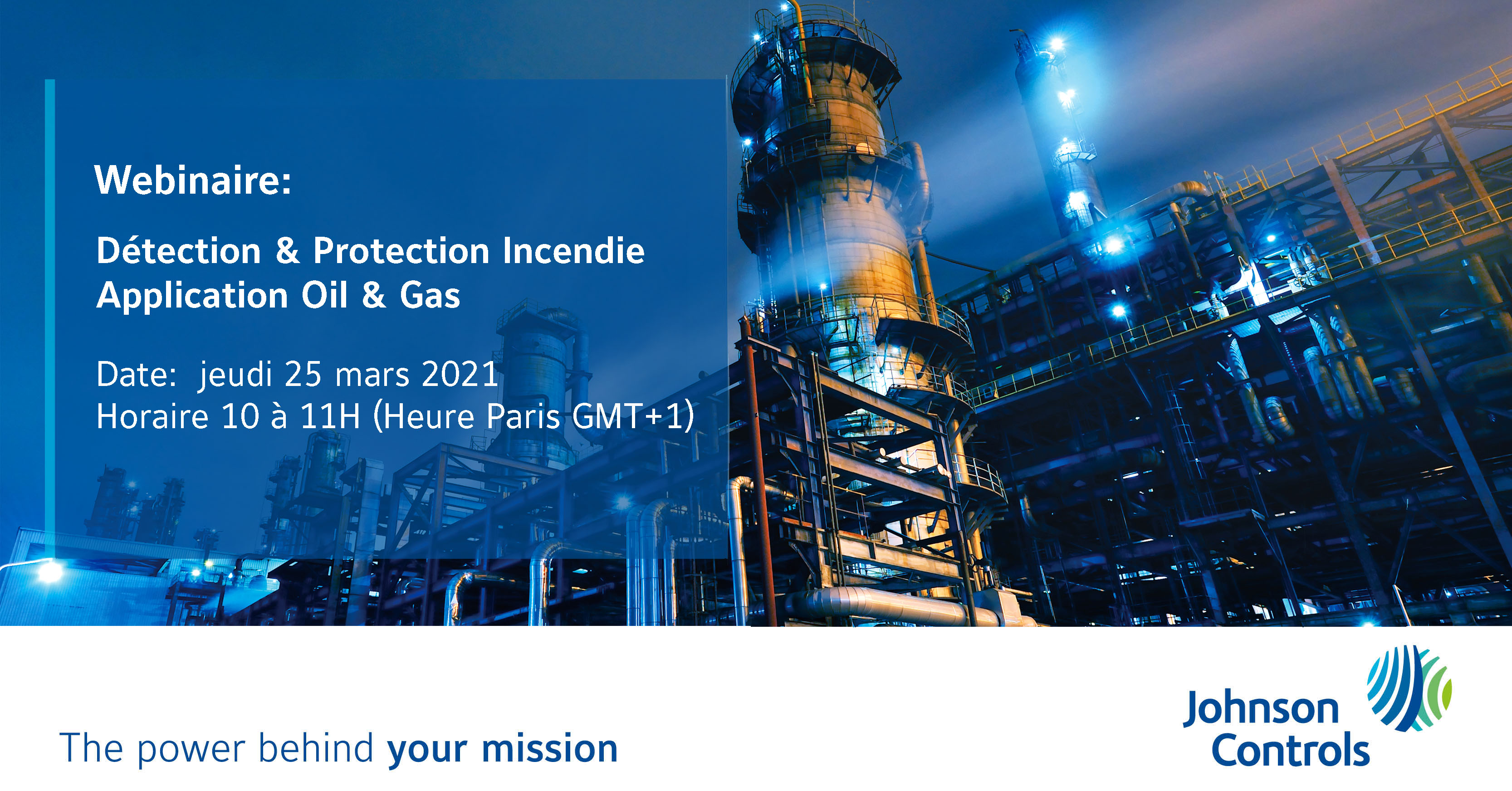 Webinaire:

Détection & Protection Incendie
Application Oil & Gas

Date: jeudi 25 mars 2021
Horaire 10 à 11H (Heure Paris GMT+1)

The power behind your mission

Johnson Controls